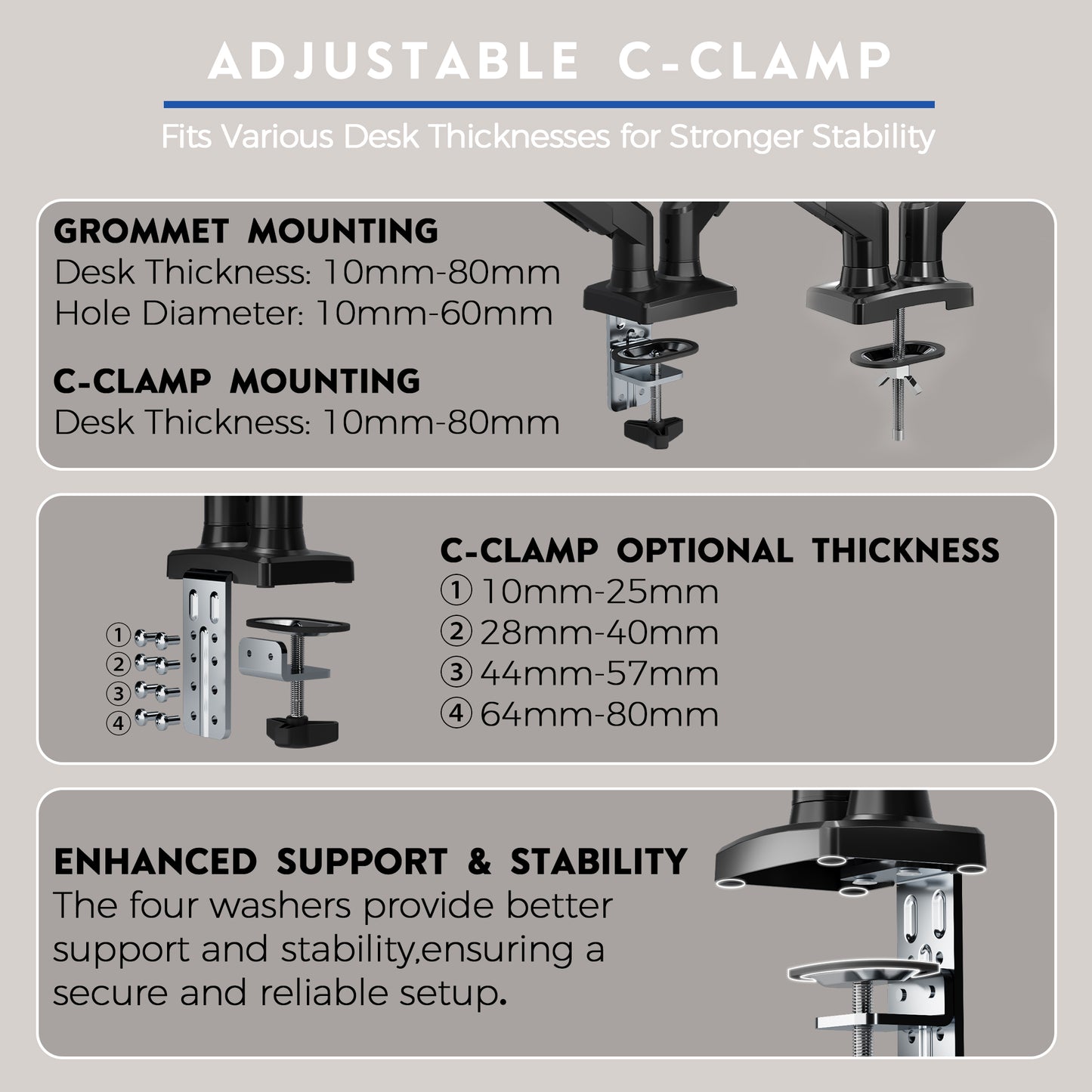 ADJUSTABLE C-CLAMP

Fits Various Desk Thicknesses for Stronger Stability

GROMMET MOUNTING
Desk Thickness: 10mm-80mm
Hole Diameter: 10mm-60mm

C-CLAMP MOUNTING
Desk Thickness: 10mm-80mm

①
②
③
④

C-CLAMP OPTIONAL THICKNESS
① 10mm-25mm
② 28mm-40mm
③ 44mm-57mm
④ 64mm-80mm

ENHANCED SUPPORT & STABILITY
The four washers provide better support and stability,ensuring a secure and reliable setup.